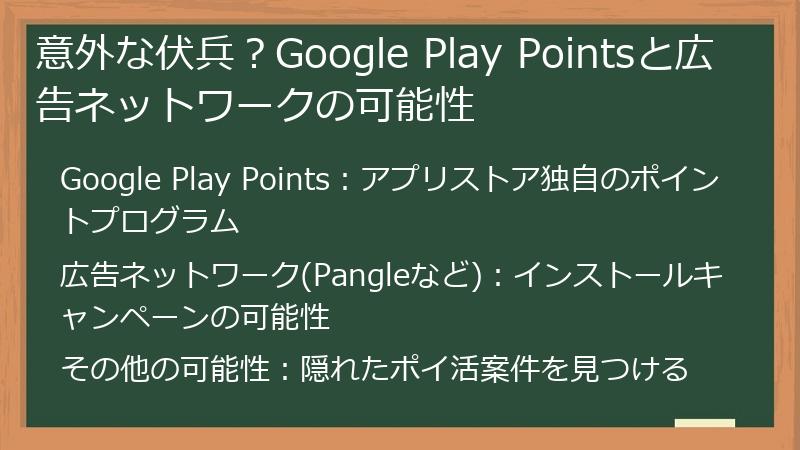 意外な伏兵？Google Play Pointsと広告ネットワークの可能性

Google Play Points：アプリストア独自のポイントプログラム

広告ネットワーク(Pangleなど)：インストールキャンペーンの可能性

その他の可能性：隠れたポイ活案件を見つける